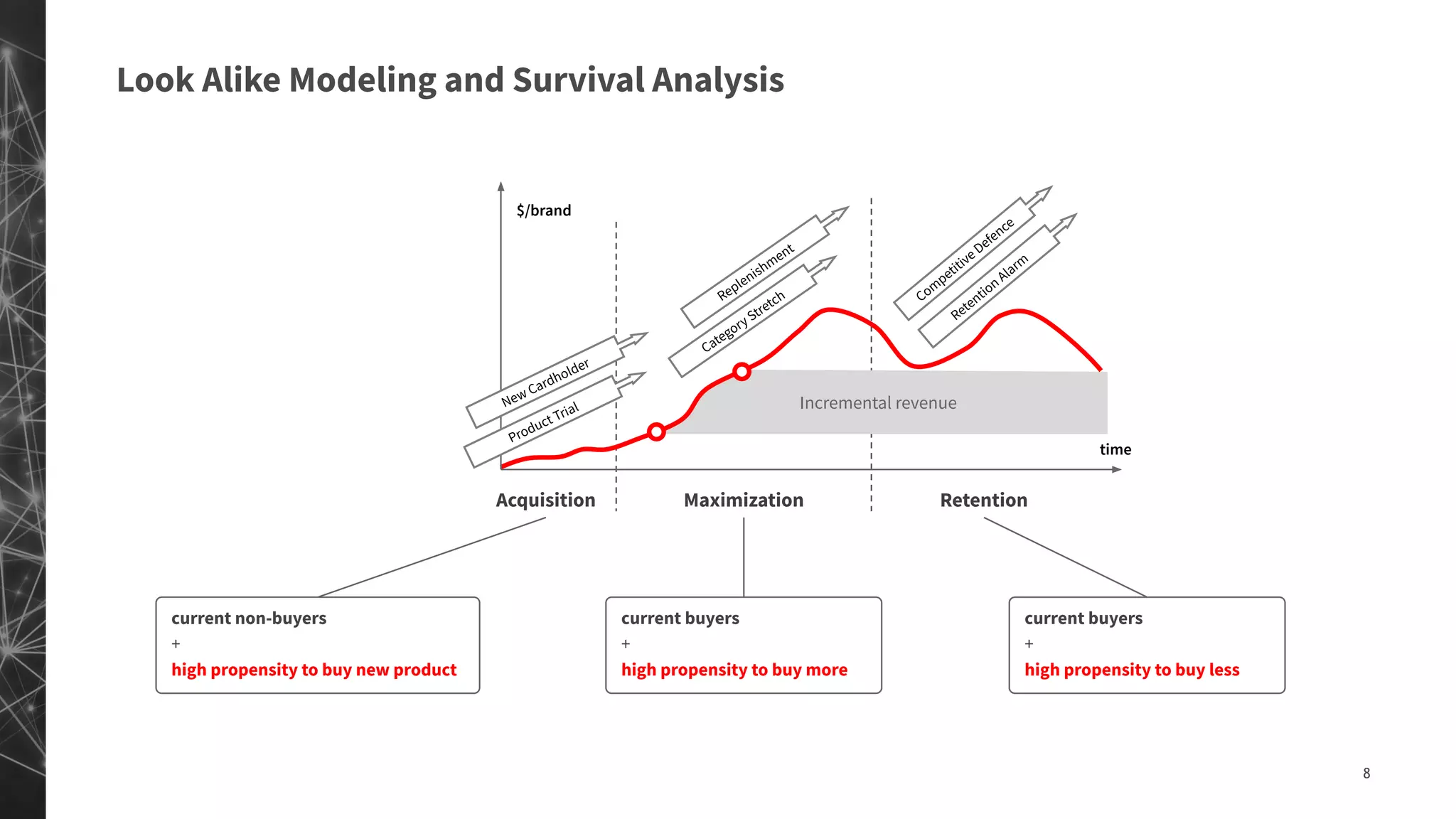 Look Alike Modeling and Survival Analysis

$/brand

New Cardholder

Product Trial

Replenishment

Category Stretch

Competitive Defence

Retention Alarm

Incremental revenue

time

Acquisition

Maximization

Retention

current non-buyers
+
high propensity to buy new product

current buyers
+
high propensity to buy more

current buyers
+
high propensity to buy less

8